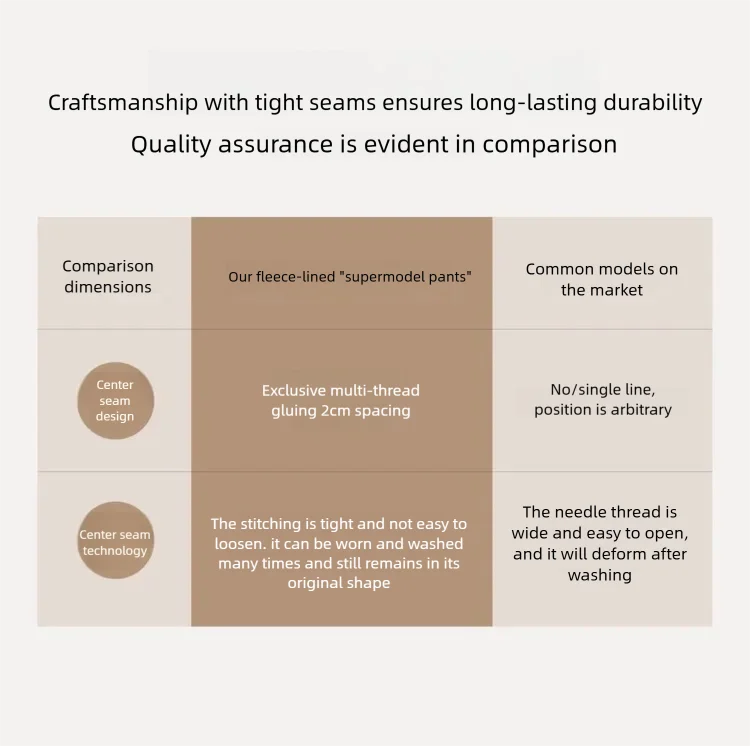 Craftsmanship with tight seams ensures long-lasting durability

Quality assurance is evident in comparison

| Comparison dimensions | Our fleece-lined "supermodel pants" | Common models on the market |
|---|---|---|
| Center seam design | Exclusive multi-thread gluing 2cm spacing | No/single line, position is arbitrary |
| Center seam technology | The stitching is tight and not easy to loosen. it can be worn and washed many times and still remains in its original shape | The needle thread is wide and easy to open, and it will deform after washing |